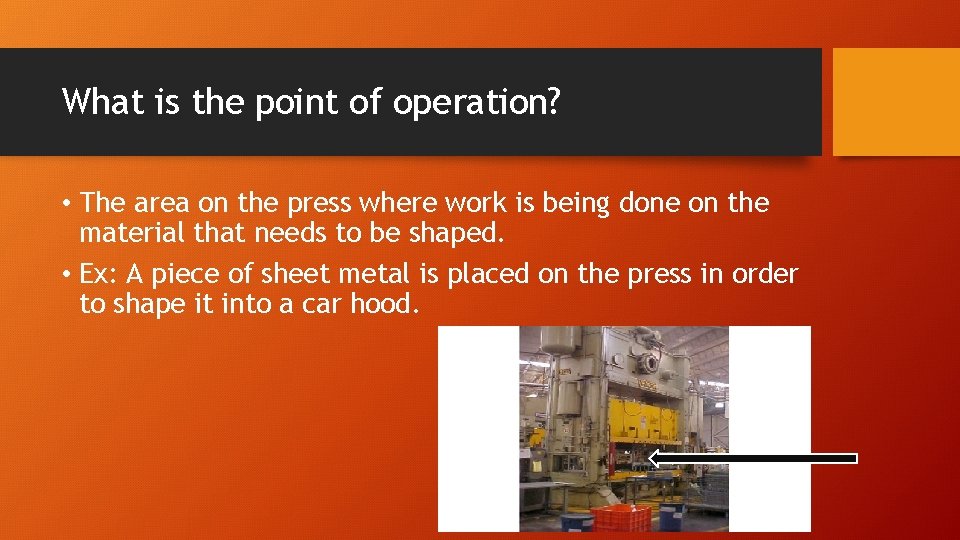 What is the point of operation?

• The area on the press where work is being done on the material that needs to be shaped.

• Ex: A piece of sheet metal is placed on the press in order to shape it into a car hood.